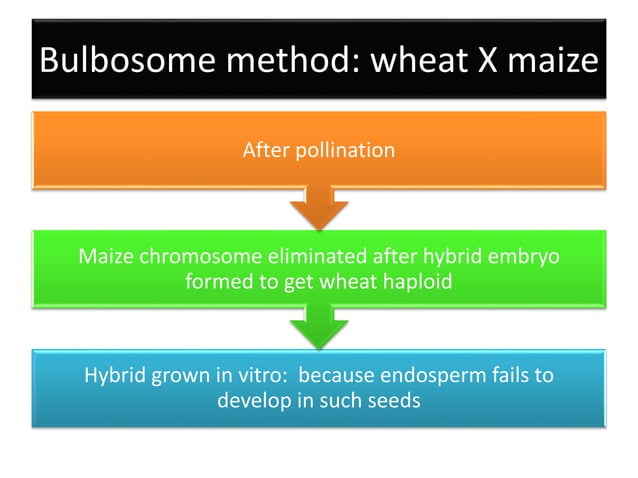 Bulbosome method: wheat X maize

After pollination

Maize chromosome eliminated after hybrid embryo formed to get wheat haploid

Hybrid grown in vitro:  because endosperm fails to develop in such seeds